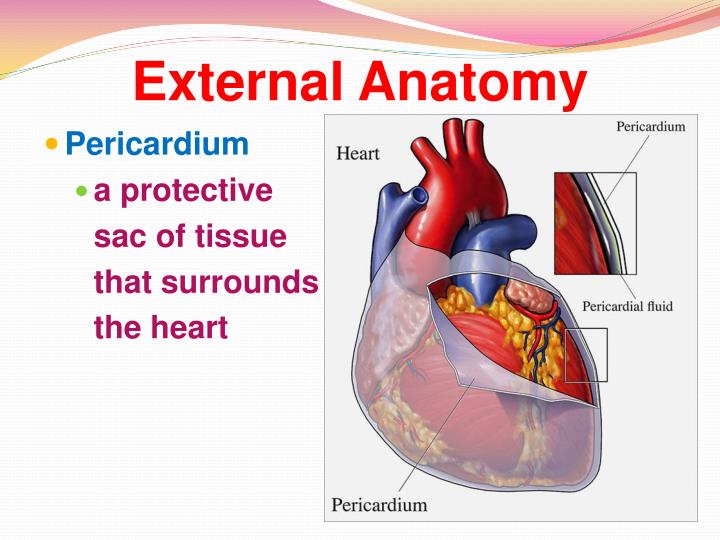 External Anatomy

Pericardium

a protective sac of tissue that surrounds the heart

Heart

Pericardium

Pericardial fluid

Pericardium